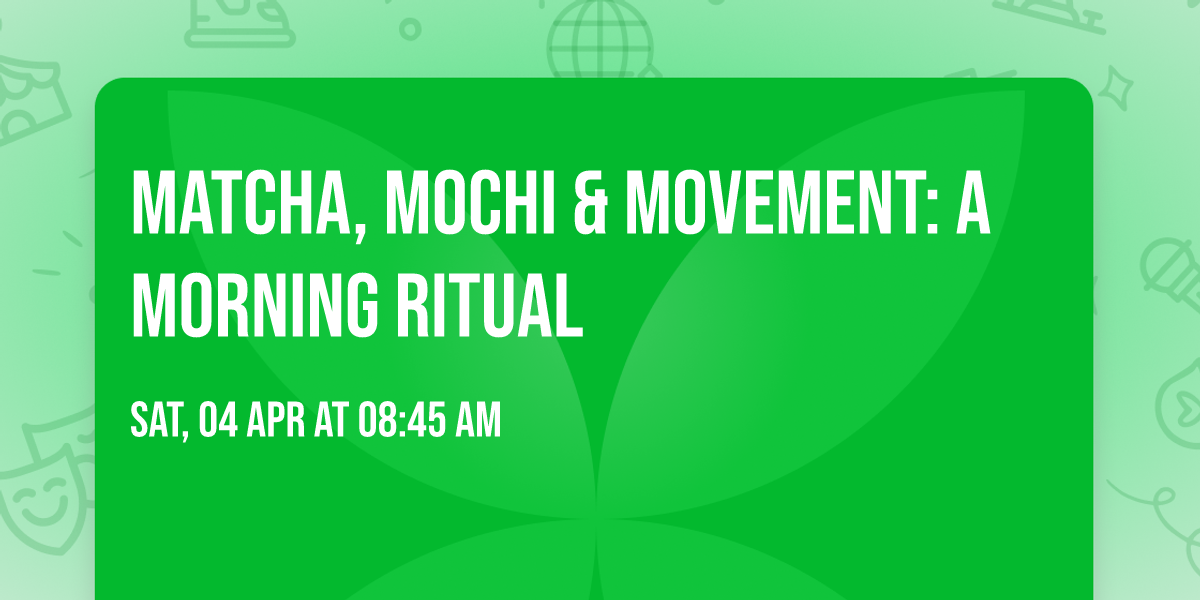 MATCHA, MOCHI & MOVEMENT: A MORNING RITUAL

SAT, 04 APR AT 08:45 AM